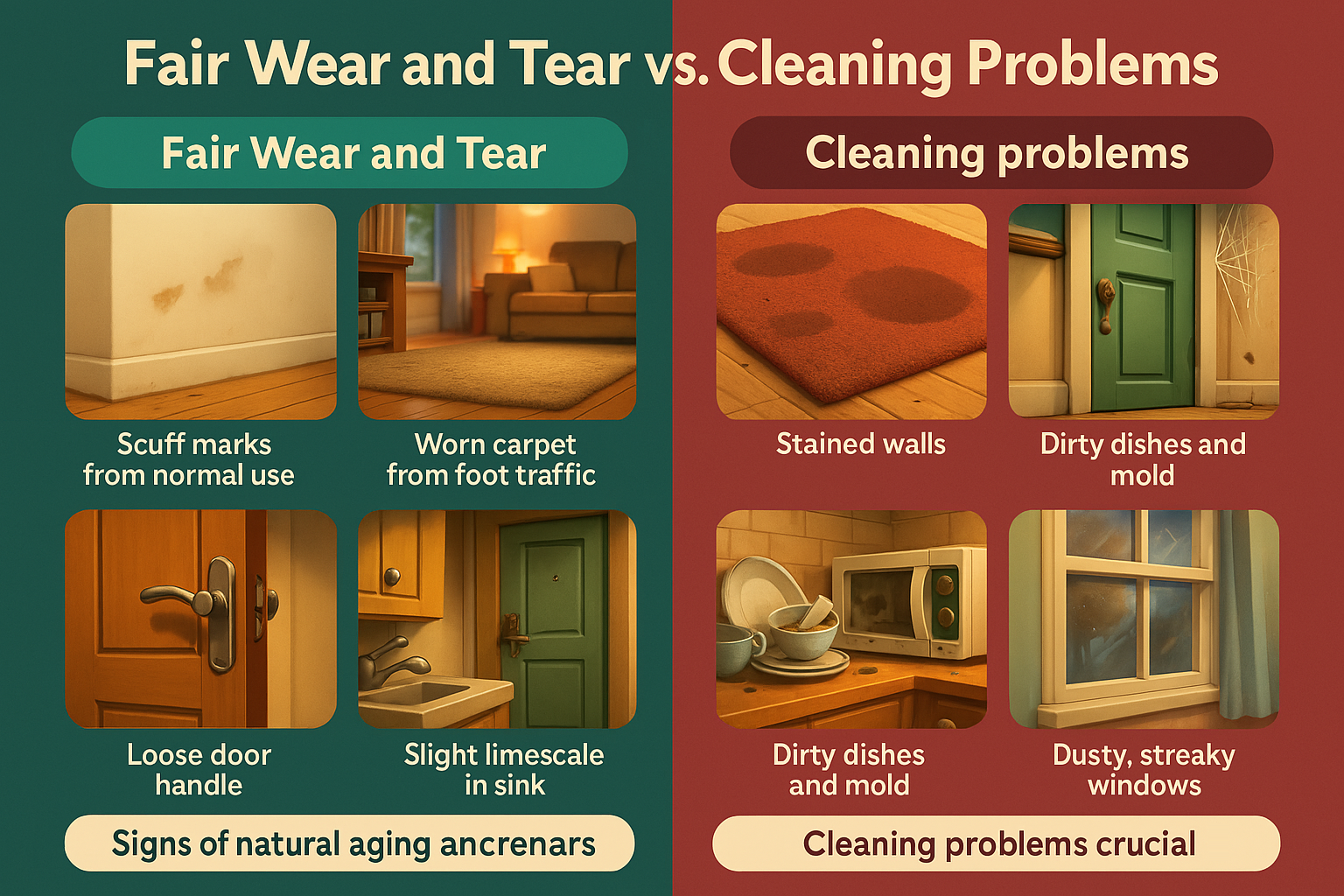 Fair Wear and Tear vs. Cleaning Problems

Fair Wear and Tear

Scuff marks from normal use

Worn carpet from foot traffic

Loose door handle

Slight limescale in sink

Signs of natural aging ancrenars

Cleaning problems

Stained walls

Dirty dishes and mold

Dirty dishes and mold

Dusty, streaky windows

Cleaning problems crucial